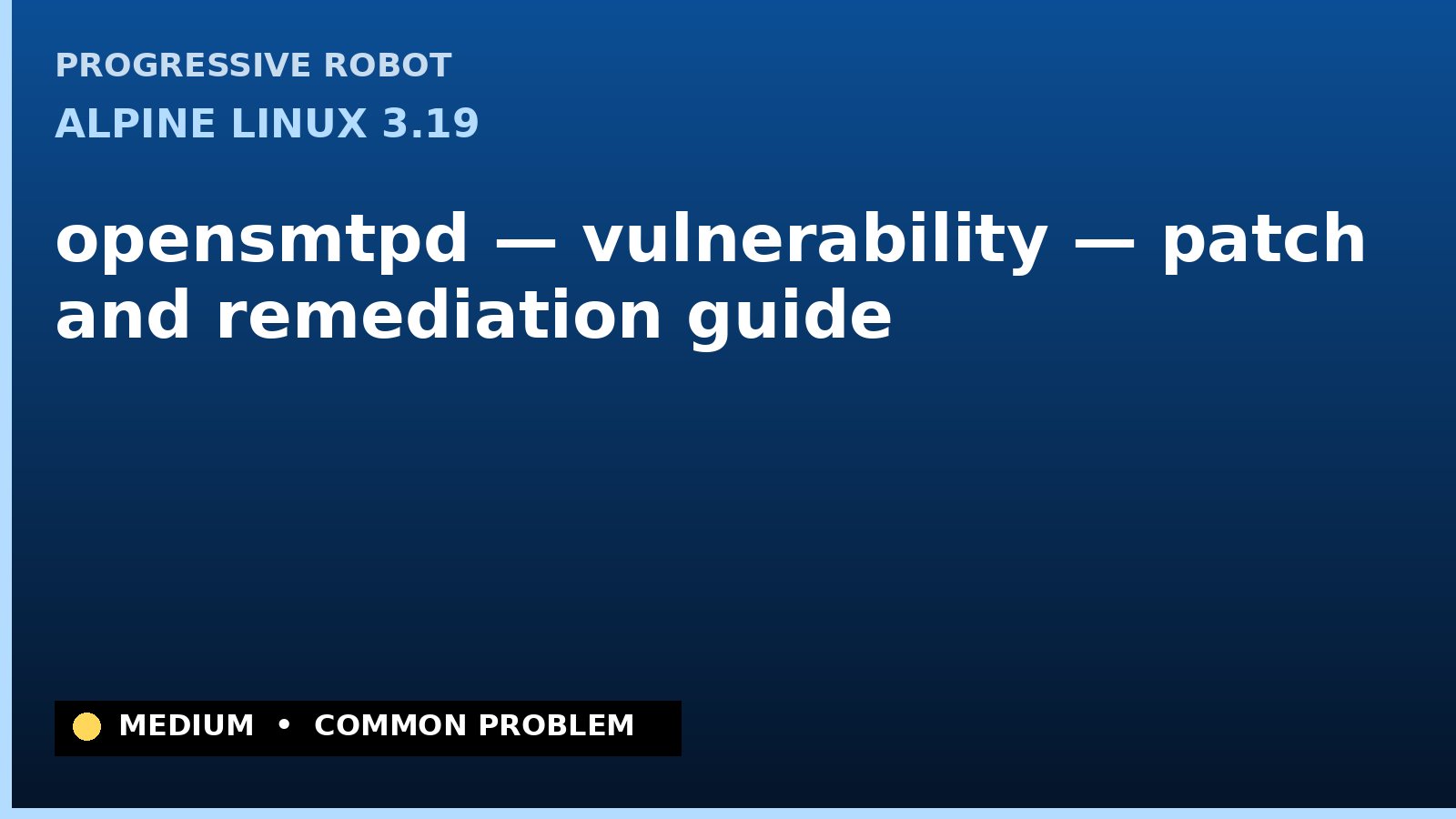 PROGRESSIVE ROBOT
ALPINE LINUX 3.19

opensmtpd — vulnerability — patch and remediation guide

MEDIUM • COMMON PROBLEM